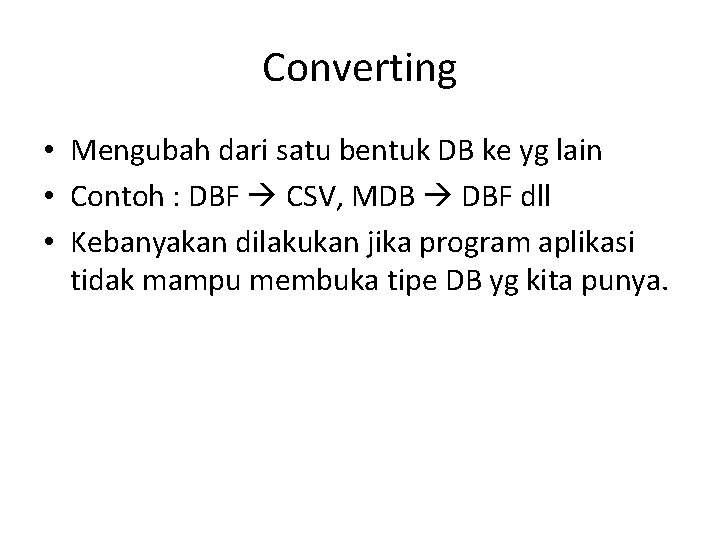 Converting

• Mengubah dari satu bentuk DB ke yg lain
• Contoh : DBF → CSV, MDB → DBF dll
• Kebanyakan dilakukan jika program aplikasi tidak mampu membuka tipe DB yg kita punya.